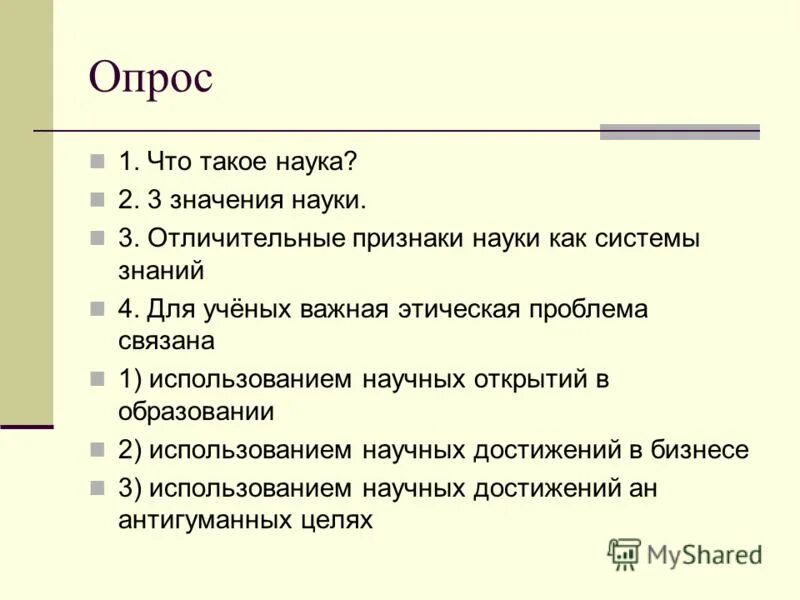 Опрос

1. Что такое наука?

2. 3 значения науки.

3. Отличительные признаки науки как системы знаний

4. Для учёных важная этическая проблема связана

1) использованием научных открытий в образовании

2) использованием научных достижений в бизнесе

3) использованием научных достижений ан антигуманных целях

MyShared